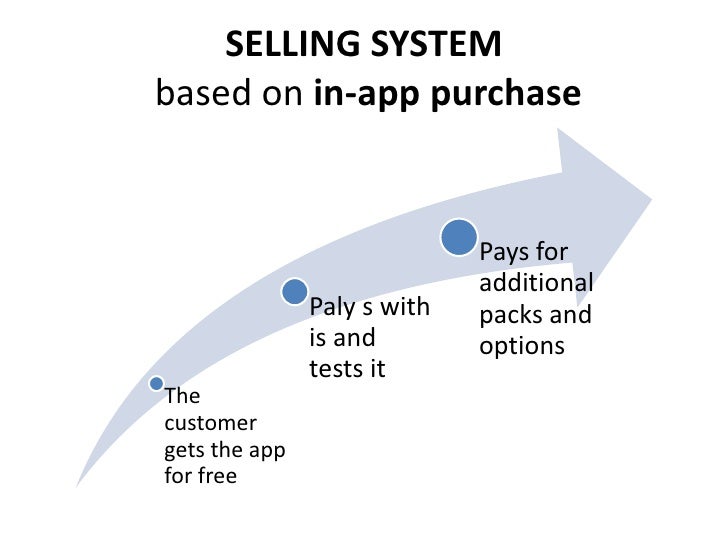 SELLING SYSTEM
based on in-app purchase

The customer gets the app for free

Paly s with is and tests it

Pays for additional packs and options